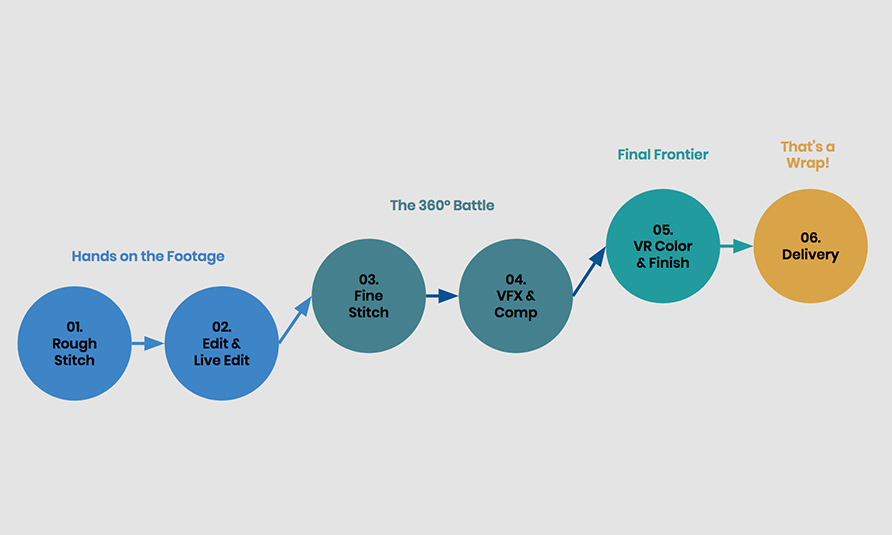 Hands on the Footage

01.
Rough
Stitch

02.
Edit &
Live Edit

The 360° Battle

03.
Fine
Stitch

04.
VFX &
Comp

Final Frontier

05.
VR Color
& Finish

That's a
Wrap!

06.
Delivery